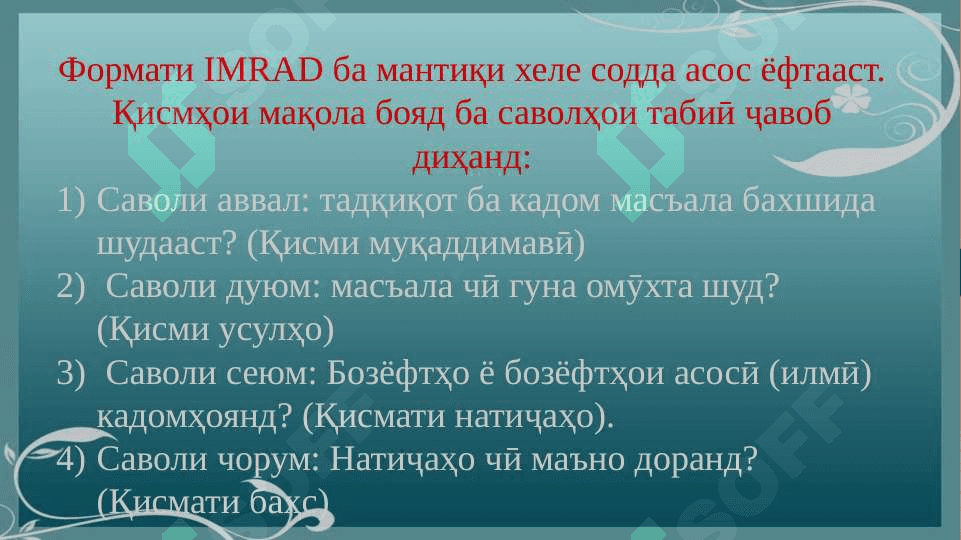 Формати IMRAD ба мантиқи хеле содда асос ёфтааст. Қисмҳои мақола бояд ба саволҳои табиӣ ҷавоб диҳанд:

1) Саволи аввал: тадқиқот ба кадом масъала бахшида шудааст? (Қисми муқаддимавӣ)
2) Саволи дуюм: масъала чӣ гуна омӯхта шуд? (Қисми усулҳо)
3) Саволи сеюм: Бозёфтҳо ё бозёфтҳои асосӣ (илмӣ) кадомҳоянд? (Қисмати натиҷаҳо).
4) Саволи чорум: Натиҷаҳо чӣ маъно доранд? (Қисмати баҳс)